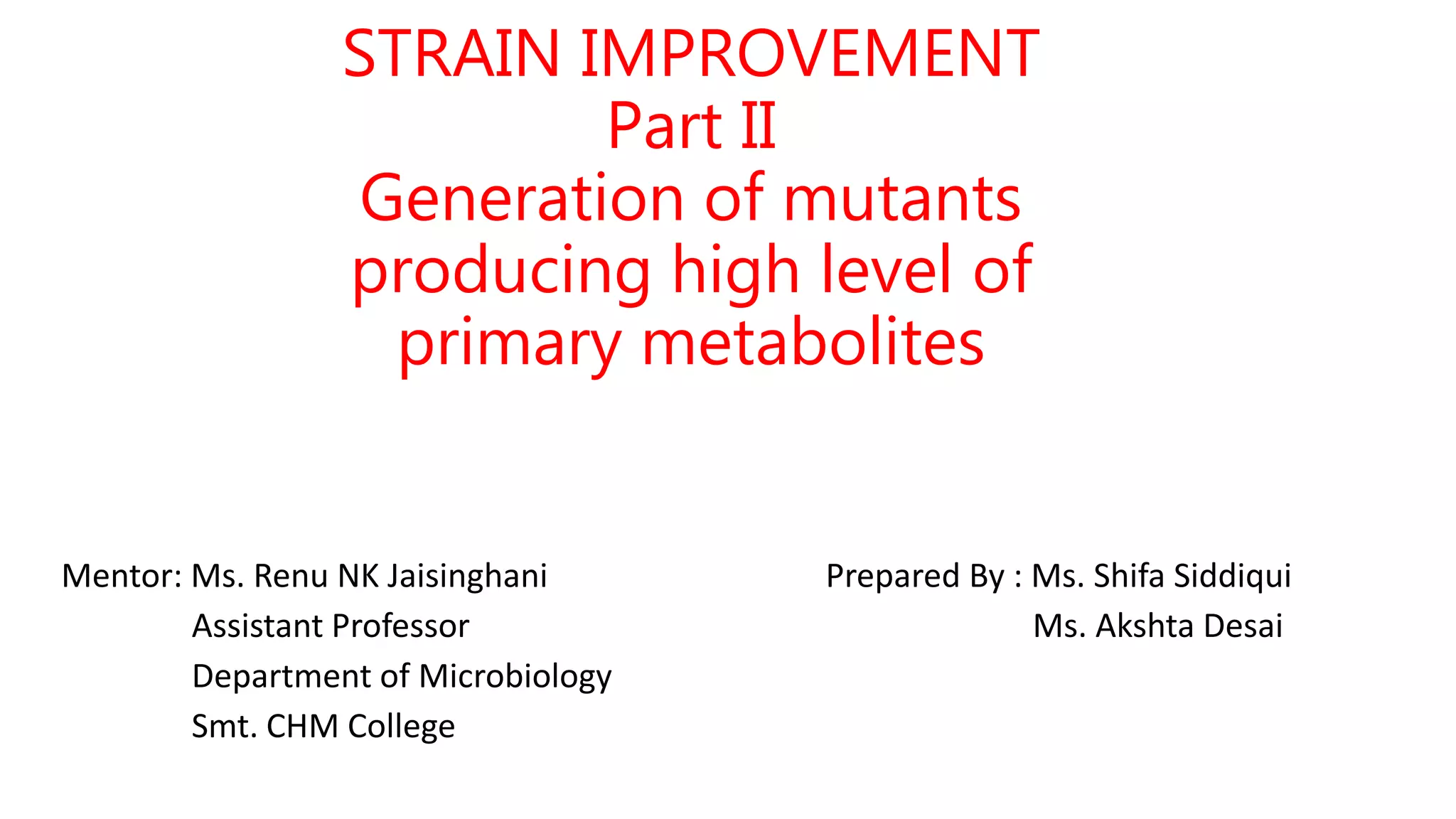 STRAIN IMPROVEMENT
Part II
Generation of mutants producing high level of primary metabolites

Mentor: Ms. Renu NK Jaisinghani
Assistant Professor
Department of Microbiology
Smt. CHM College

Prepared By : Ms. Shifa Siddiqui
Ms. Akshta Desai